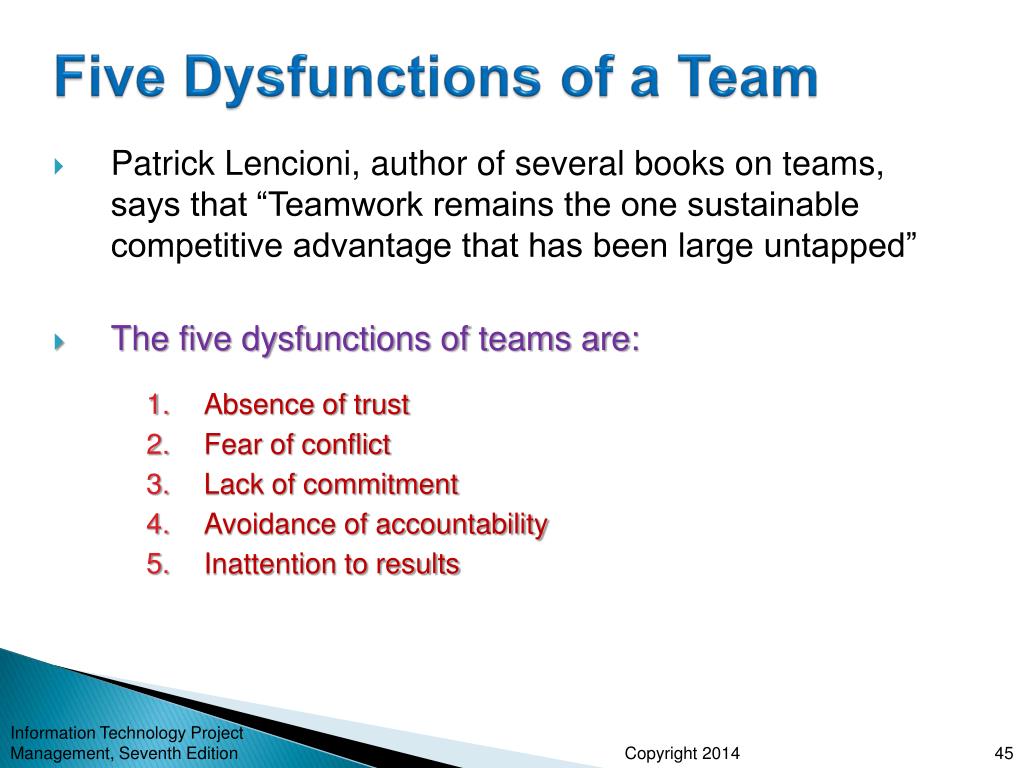 Five Dysfunctions of a Team

Patrick Lencioni, author of several books on teams, says that “Teamwork remains the one sustainable competitive advantage that has been large untapped”

The five dysfunctions of teams are:

1. Absence of trust
2. Fear of conflict
3. Lack of commitment
4. Avoidance of accountability
5. Inattention to results

Information Technology Project Management, Seventh Edition

Copyright 2014

45